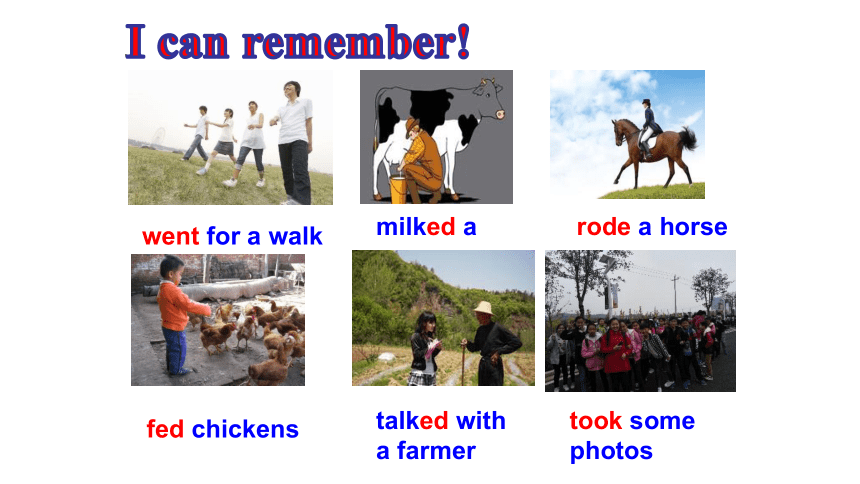 I can remember!

went for a walk

milked a

rode a horse

fed chickens

talked with a farmer

took some photos